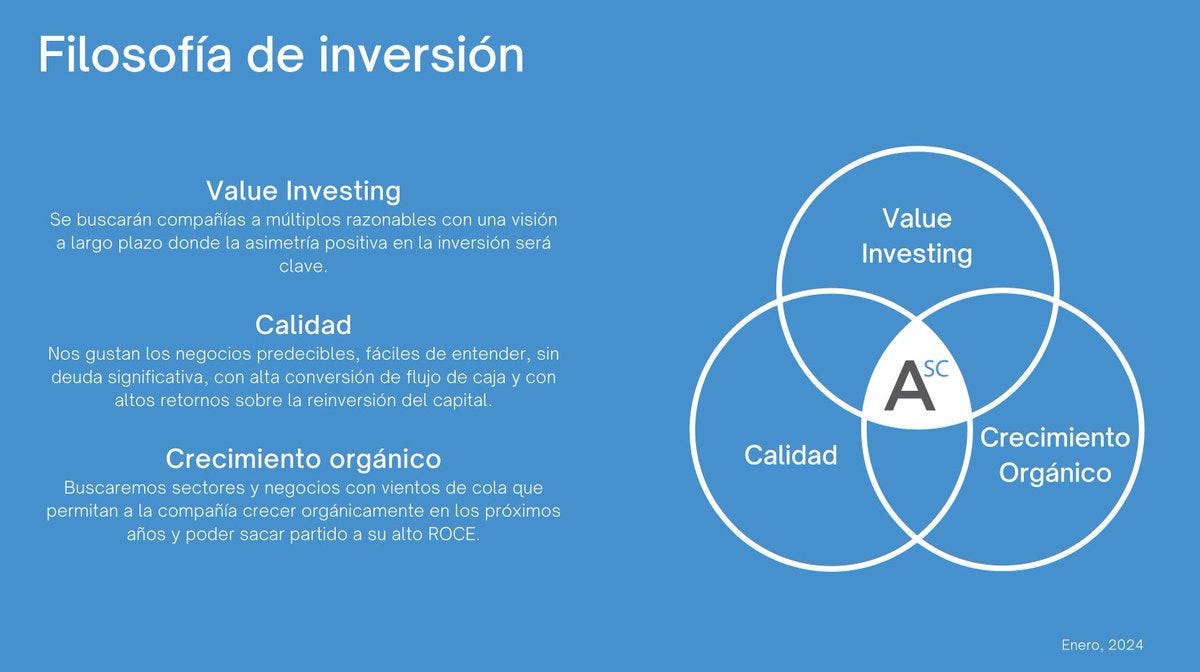 Filosofía de inversión

Value Investing
Se buscarán compañías a múltiplos razonables con una visión a largo plazo donde la asimetría positiva en la inversión será clave.

Calidad
Nos gustan los negocios predecibles, fáciles de entender, sin deuda significativa, con alta conversión de flujo de caja y con altos retornos sobre la reinversión del capital.

Crecimiento orgánico
Buscaremos sectores y negocios con vientos de cola que permitan a la compañía crecer orgánicamente en los próximos años y poder sacar partido a su alto ROCE.

Value Investing

A SC

Calidad

Crecimiento Orgánico

Enero, 2024